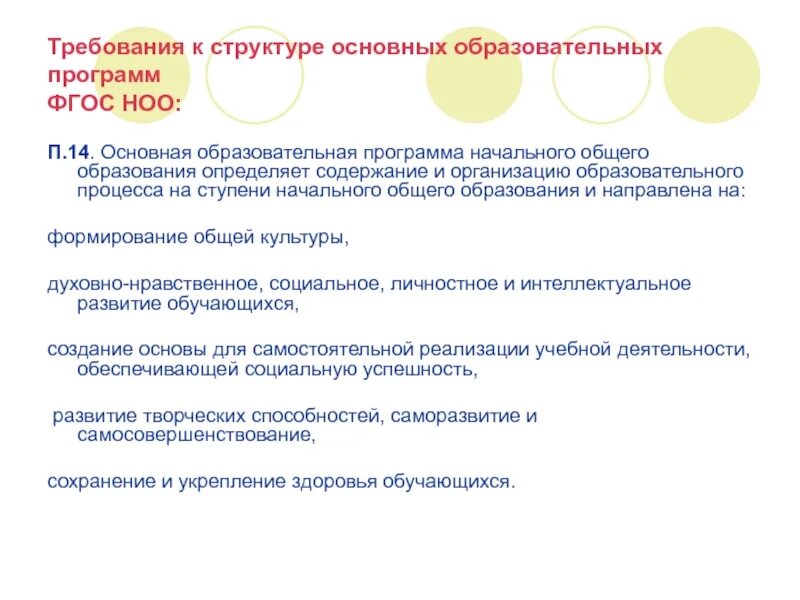 Требования к структуре основных образовательных программ
ФГОС НОО:

П.14. Основная образовательная программа начального общего образования определяет содержание и организацию образовательного процесса на ступени начального общего образования и направлена на:

формирование общей культуры,

духовно-нравственное, социальное, личностное и интеллектуальное развитие обучающихся,

создание основы для самостоятельной реализации учебной деятельности, обеспечивающей социальную успешность,

развитие творческих способностей, саморазвитие и самосовершенствование,

сохранение и укрепление здоровья обучающихся.